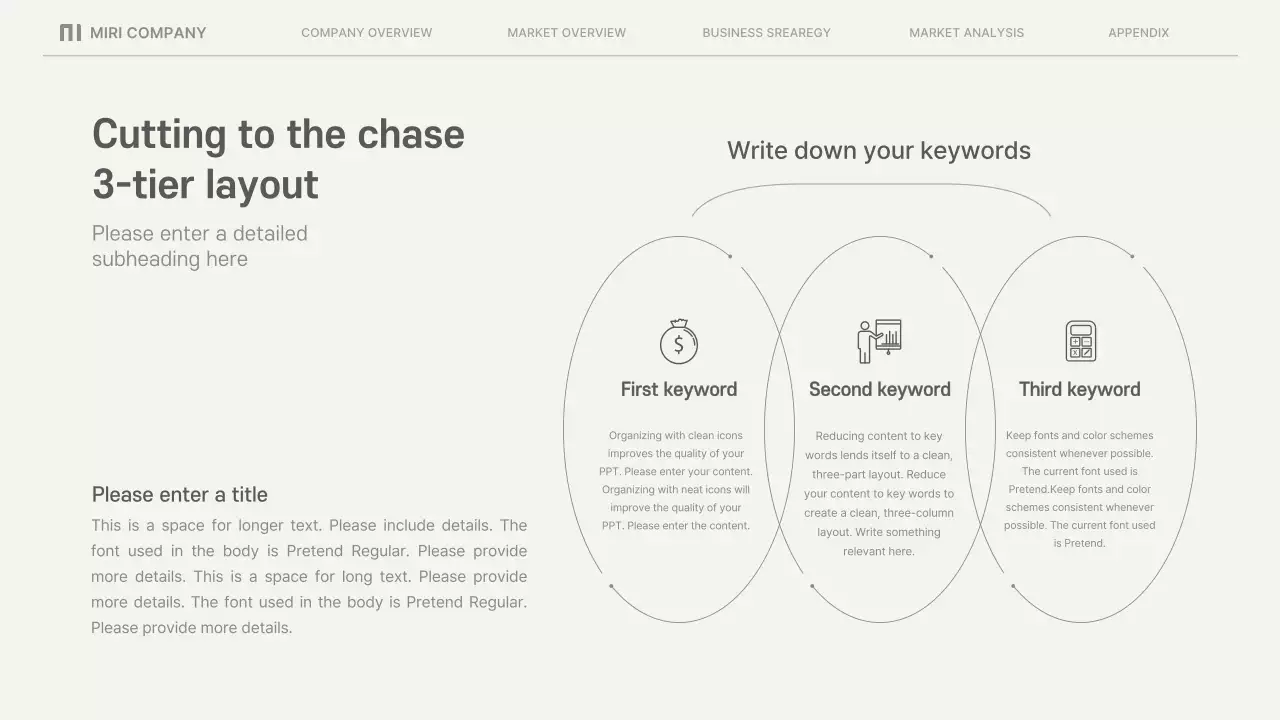 MIRI COMPANY

COMPANY OVERVIEW

MARKET OVERVIEW

BUSINESS SREAREGY

MARKET ANALYSIS

APPENDIX

Cutting to the chase 3-tier layout

Please enter a detailed subheading here

Please enter a title

This is a space for longer text. Please include details. The font used in the body is Pretend Regular. Please provide more details. This is a space for long text. Please provide more details. The font used in the body is Pretend Regular. Please provide more details.

Write down your keywords

First keyword

Organizing with clean icons improves the quality of your PPT. Please enter your content. Organizing with neat icons will improve the quality of your PPT. Please enter the content.

Second keyword

Reducing content to key words lends itself to a clean, three-part layout. Reduce your content to key words to create a clean, three-column layout. Write something relevant here.

Third keyword

Keep fonts and color schemes consistent whenever possible. The current font used is Pretend.Keep fonts and color schemes consistent whenever possible. The current font used is Pretend.